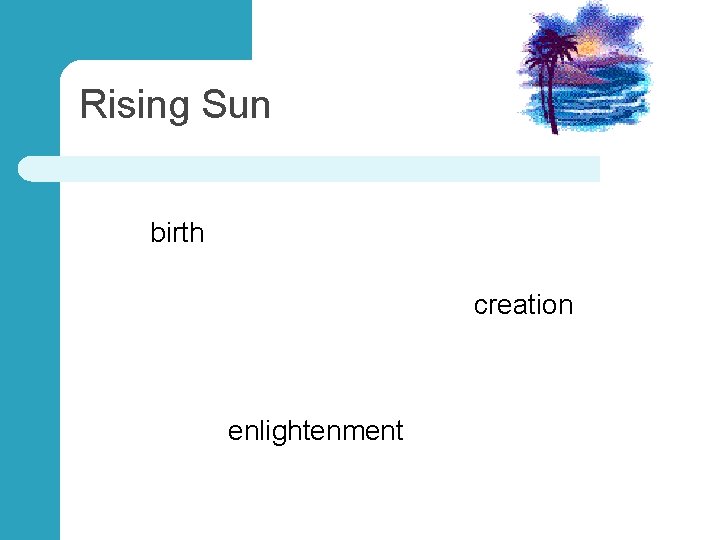 Rising Sun

birth

creation

enlightenment